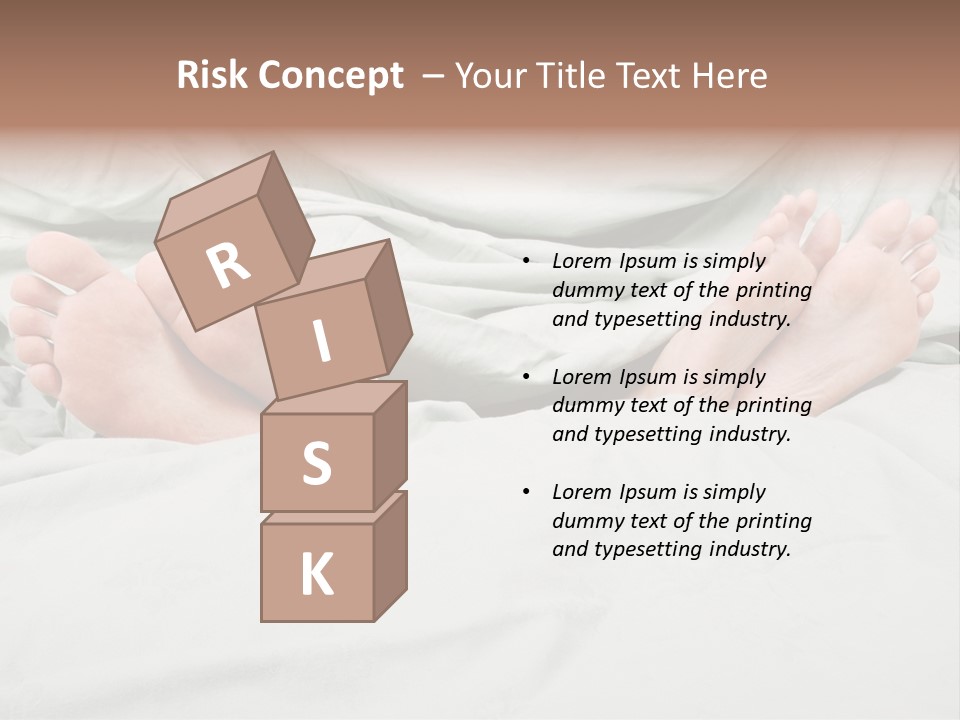 Risk Concept – Your Title Text Here

R
I
S
K

• Lorem Ipsum is simply dummy text of the printing and typesetting industry.

• Lorem Ipsum is simply dummy text of the printing and typesetting industry.

• Lorem Ipsum is simply dummy text of the printing and typesetting industry.